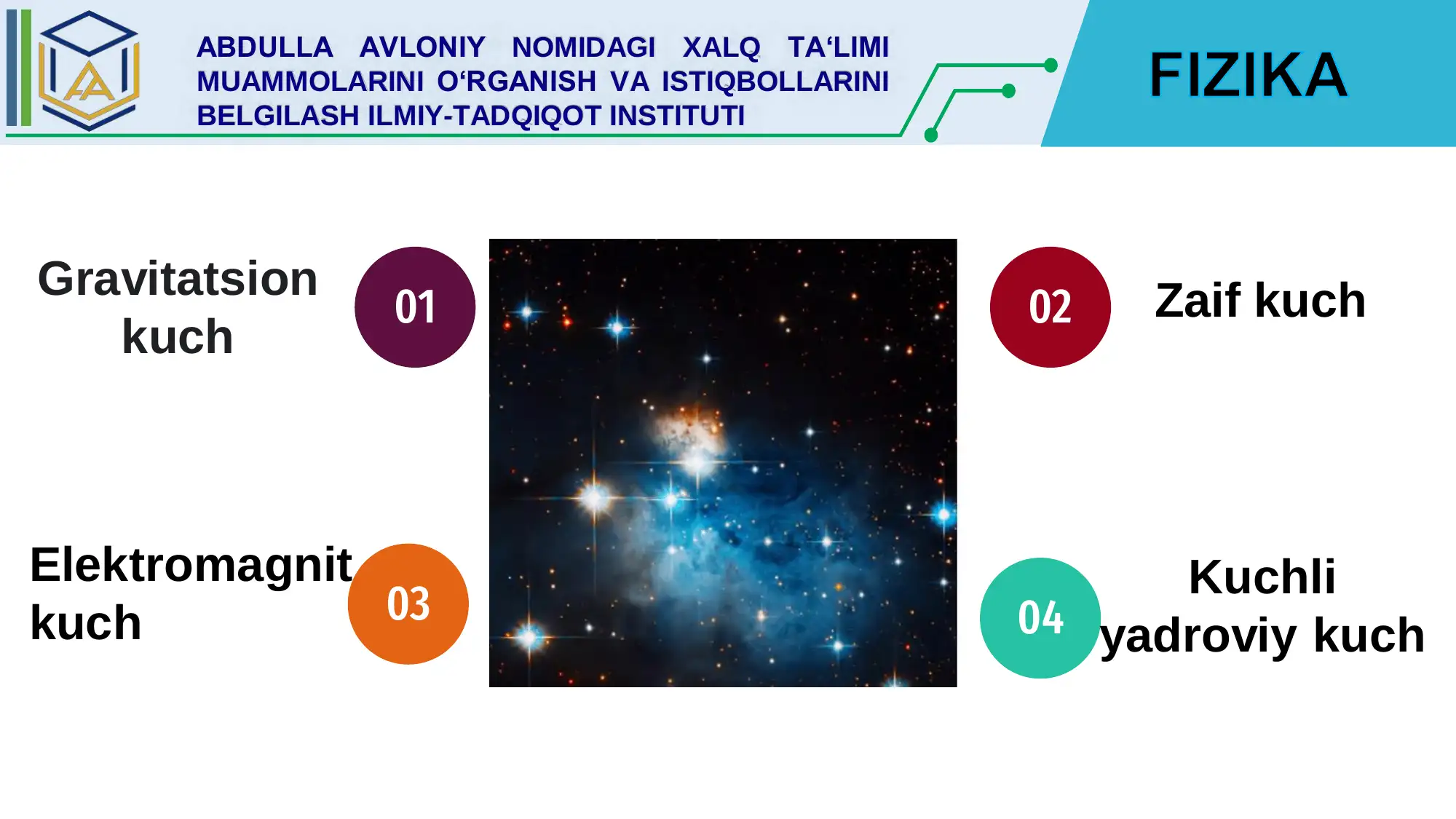 ABDULLA AVLONIY NOMIDAGI XALQ TA‘LIMI MUAMMOLARINI O‘RGANISH VA ISTIQBOLLARINI BELGILASH ILMIY-TADQIQOT INSTITUTI

FIZIKA

Gravitatsion kuch

01

02

Zaif kuch

Elektromagnit kuch

03

04

Kuchli yadroviy kuch